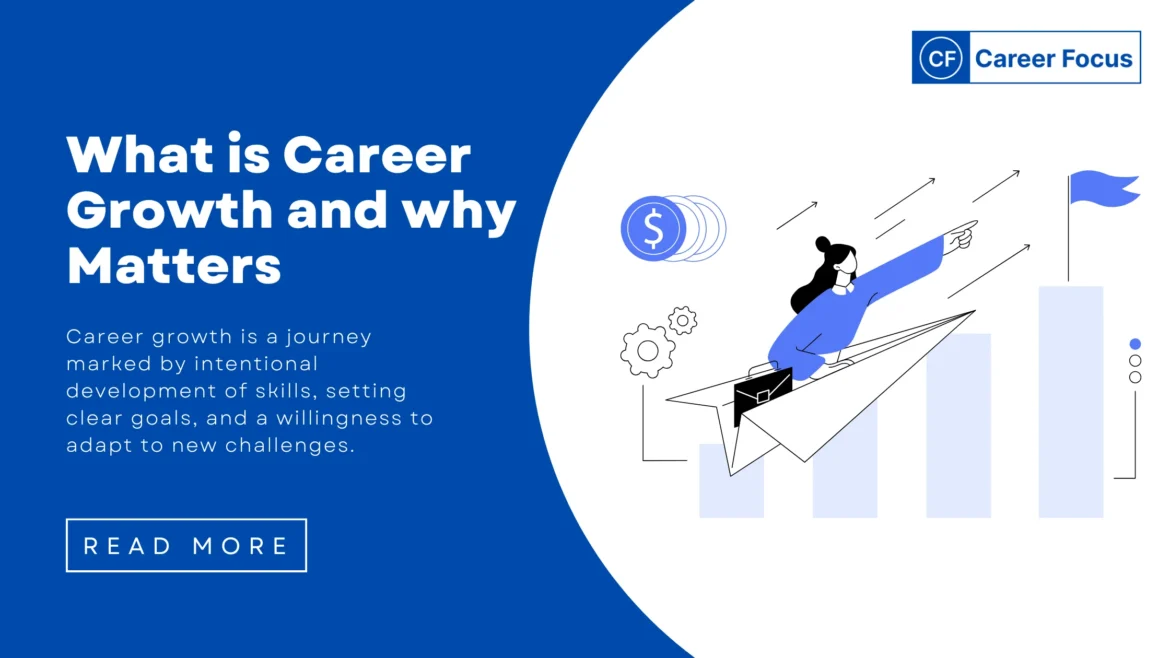 CF Career Focus

What is Career Growth and why Matters

Career growth is a journey marked by intentional development of skills, setting clear goals, and a willingness to adapt to new challenges.

READ MORE

$